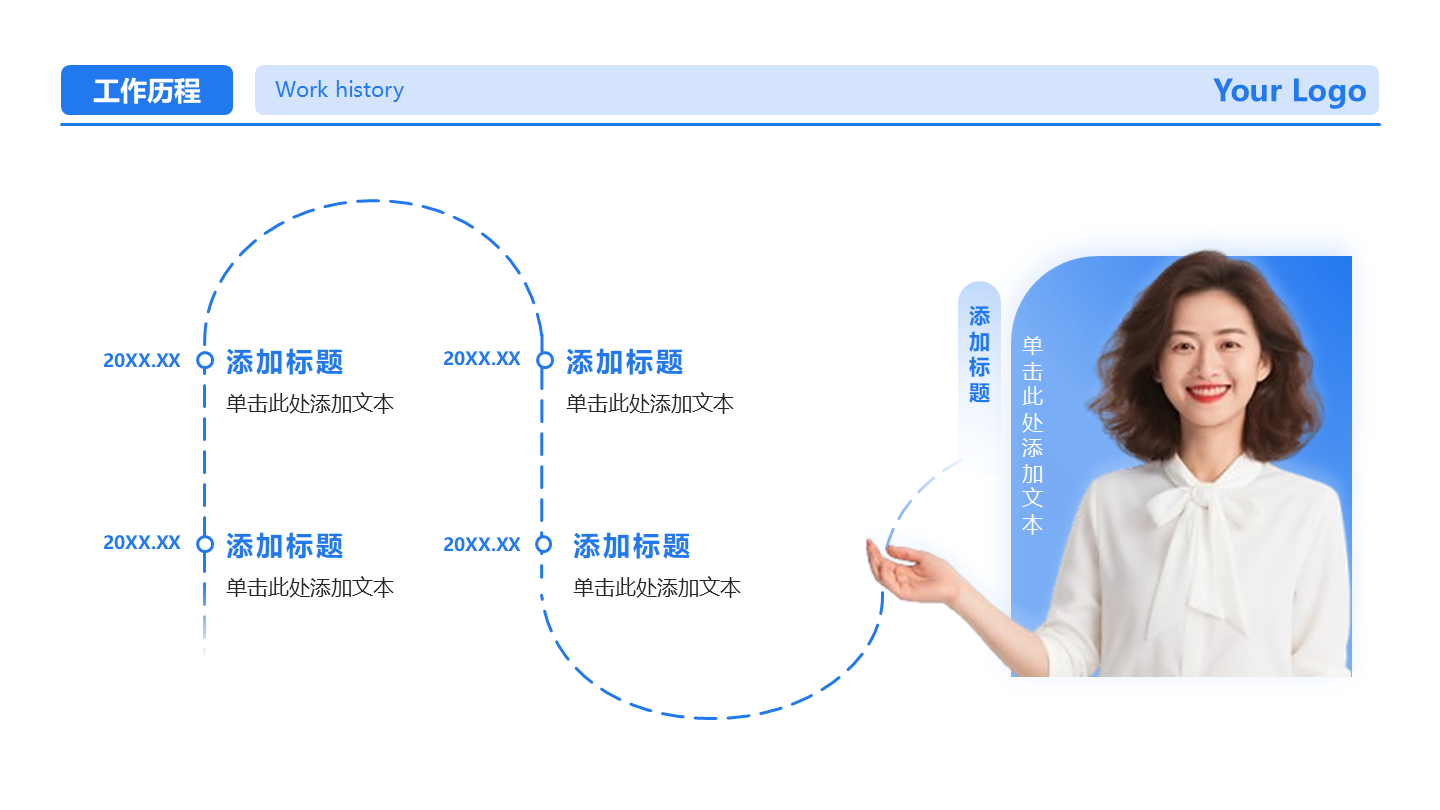 工作历程

Work history

Your Logo

20XX.XX
添加标题
单击此处添加文本

20XX.XX
添加标题
单击此处添加文本

20XX.XX
添加标题
单击此处添加文本

20XX.XX
添加标题
单击此处添加文本

添加标题

单击此处添加文本